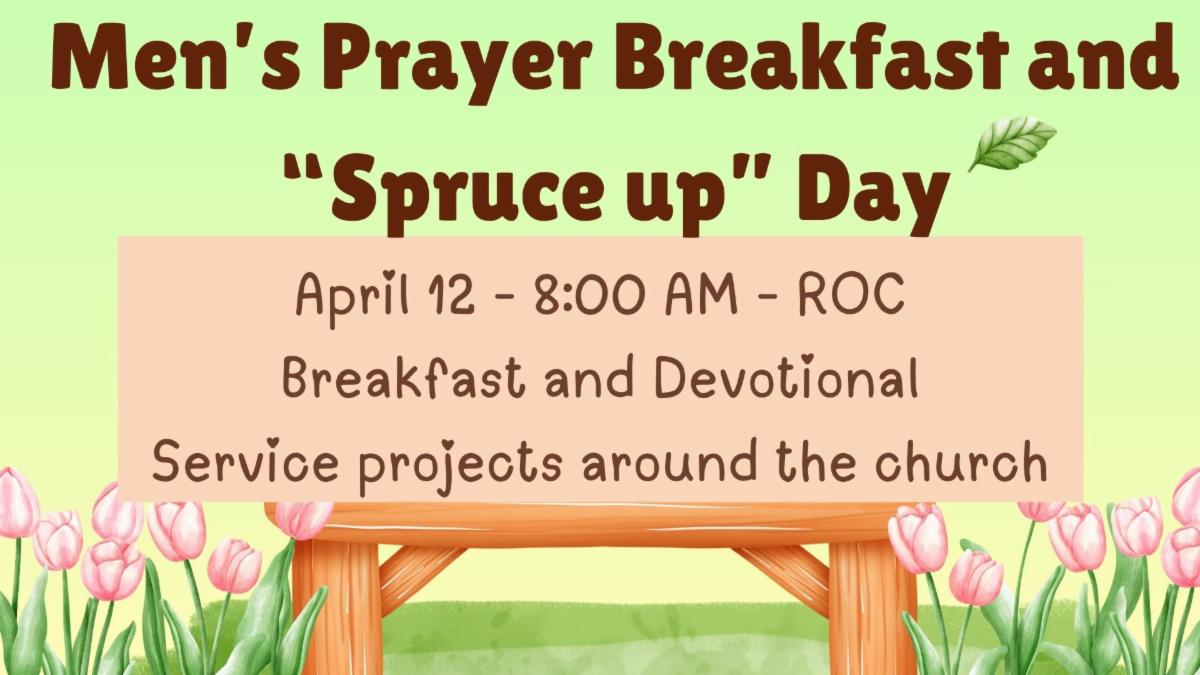 Men's Prayer Breakfast and "Spruce up" Day

April 12 - 8:00 AM - ROC
Breakfast and Devotional
Service projects around the church